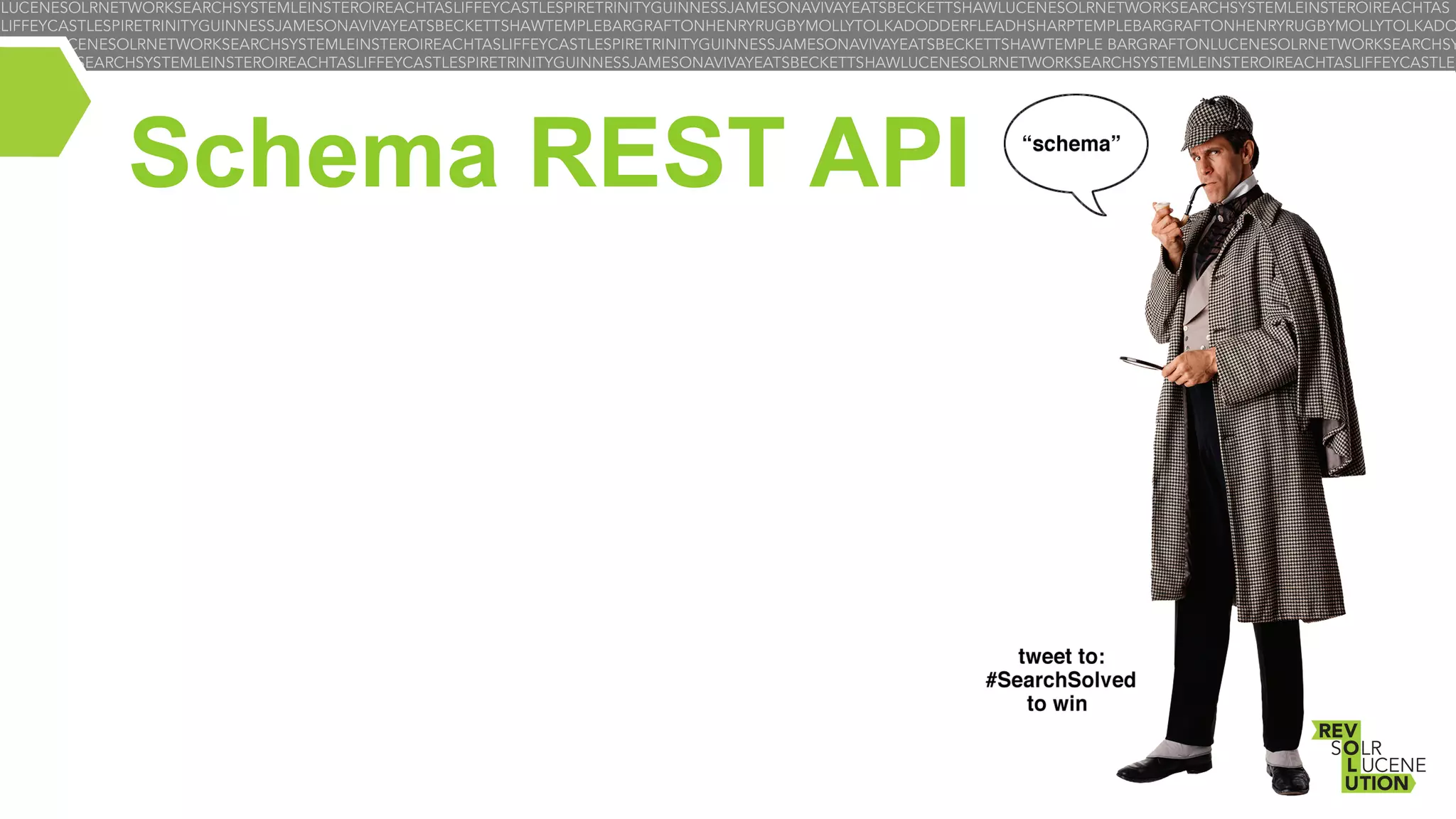 LUCENESOLRNETWORKSEARCHSYSTEMLEINSTEROIREACHTASLIFFEYCASTLESPIRETRINITYGUINNESSJAMESONAVIVAYEATSBECKETTSHAWLUCENESOLRNETWORKSEARCHSYSTEMLEINSTEROIREACHTAS
LIFFEYCASTLESPIRETRINITYGUINNESSJAMESONAVIVAYEATSBECKETTSHAWTEMPLEBARGRAFTONHENRYRUGBYMOLLYTOLKADODDERFLEADHSHARPTEMPLEBARGRAFTONHENRYRUGBYMOLLYTOLKADO
CENESOLRNETWORKSEARCHSYSTEMLEINSTEROIREACHTASLIFFEYCASTLESPIRETRINITYGUINNESSJAMESONAVIVAYEATSBECKETTSHAWTEMPLE BARGRAFTONLUCENESOLRNETWORKSEARCHSY
EARCHSYSTEMLEINSTEROIREACHTASLIFFEYCASTLESPIRETRINITYGUINNESSJAMESONAVIVAYEATSBECKETTSHAWLUCENESOLRNETWORKSEARCHSYSTEMLEINSTEROIREACHTASLIFFEYCASTLE

Schema REST API

“schema”

tweet to:
#SearchSolved
to win

REV
SOLR
LUCENE
UTION